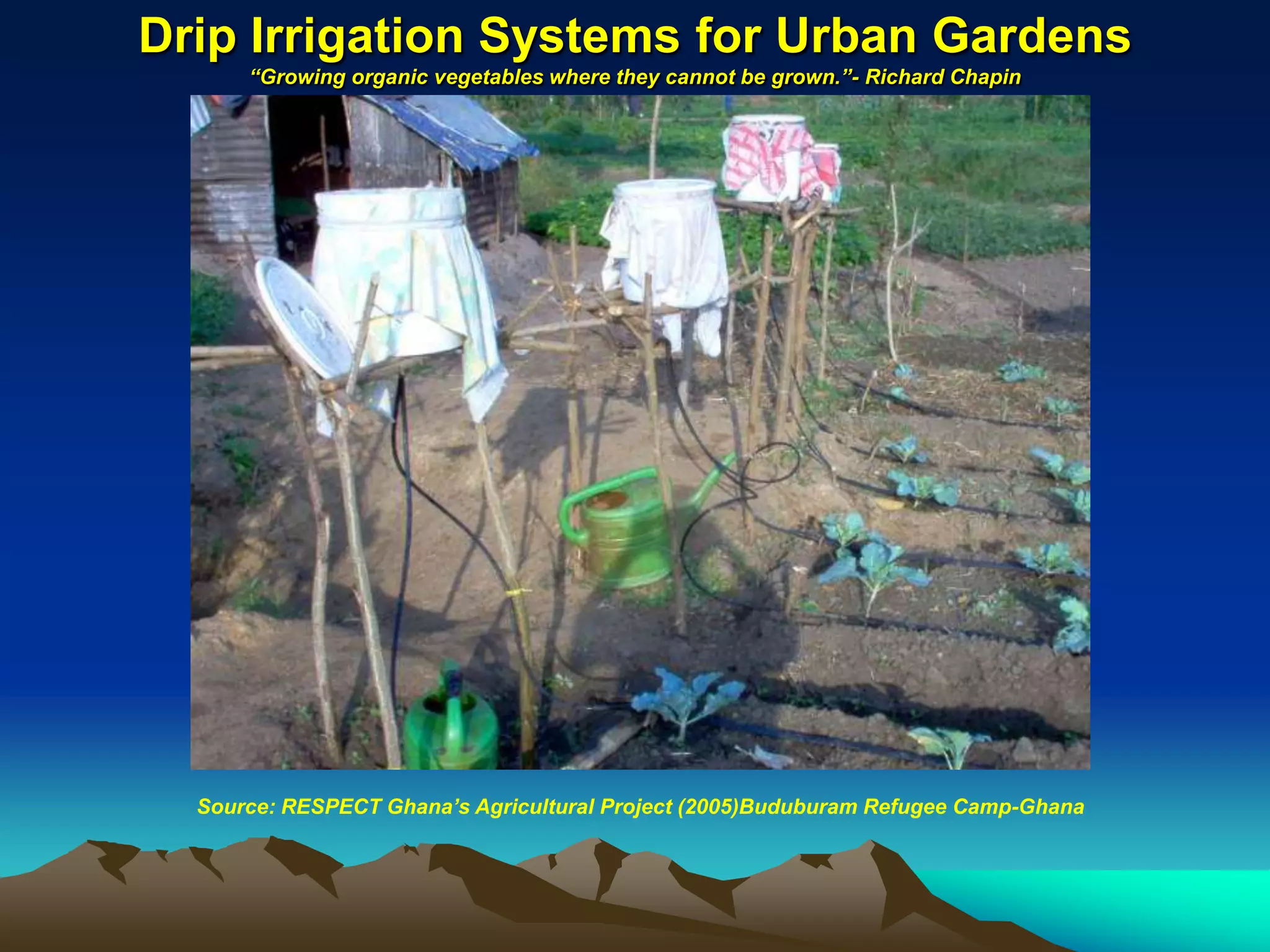 Drip Irrigation Systems for Urban Gardens

“Growing organic vegetables where they cannot be grown.”- Richard Chapin

Source: RESPECT Ghana’s Agricultural Project (2005)Buduburam Refugee Camp-Ghana